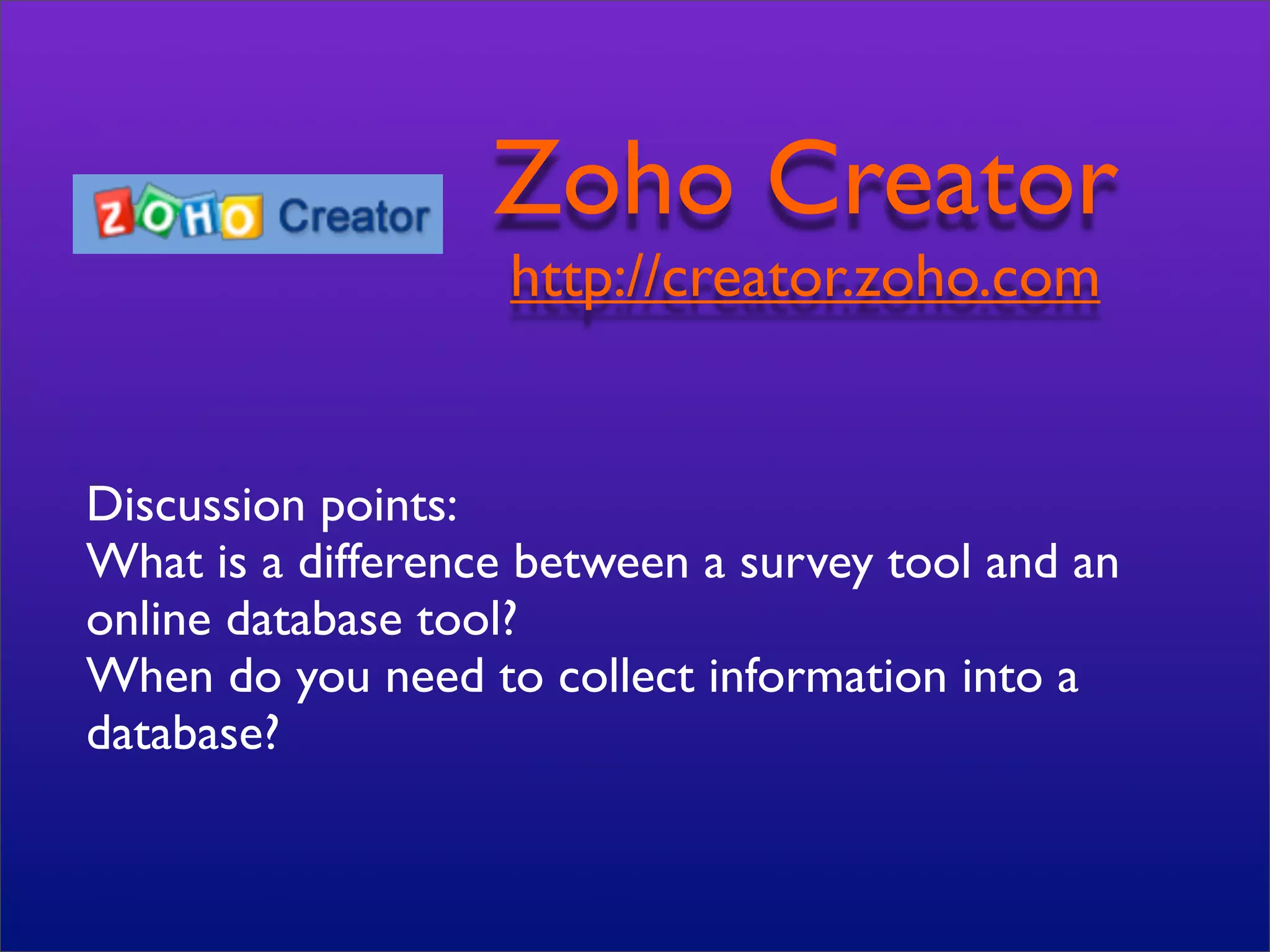 ZOHO Creator

Zoho Creator

http://creator.zoho.com

Discussion points:
What is a difference between a survey tool and an online database tool?
When do you need to collect information into a database?